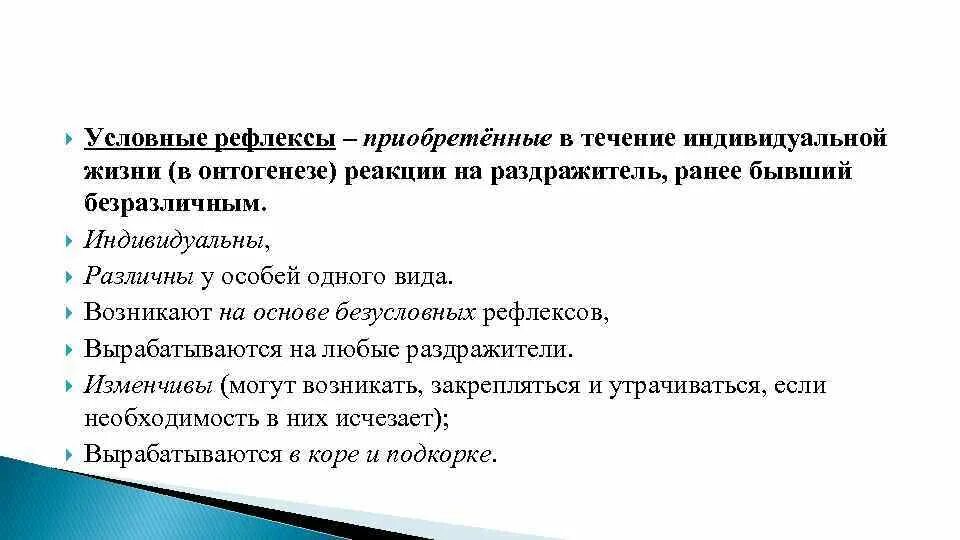 Условные рефлексы – приобретённые в течение индивидуальной жизни (в онтогенезе) реакции на раздражитель, ранее бывший безразличным.
Индивидуальны,
Различны у особей одного вида.
Возникают на основе безусловных рефлексов,
Вырабатываются на любые раздражители.
Изменчивы (могут возникать, закрепляться и утрачиваться, если необходимость в них исчезает);
Вырабатываются в коре и подкорке.